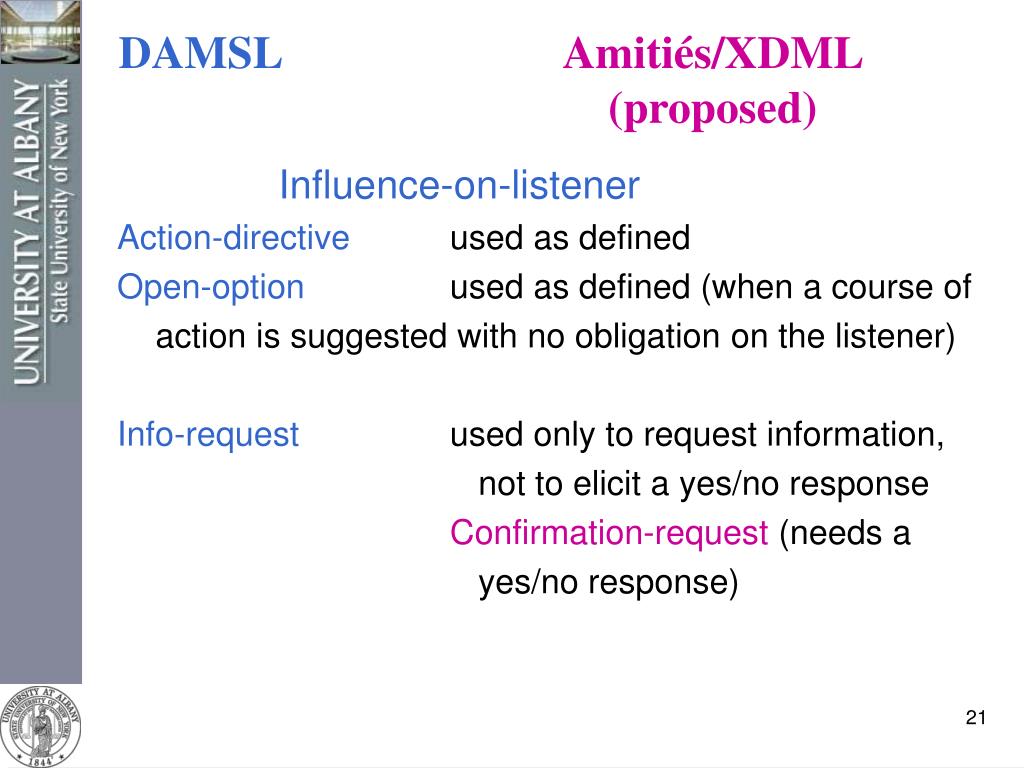 UNIVERSITY AT ALBANY
State University of New York

DAMSL

Amitiés/XDML (proposed)

Influence-on-listener

Action-directive used as defined

Open-option used as defined (when a course of action is suggested with no obligation on the listener)

Info-request used only to request information, not to elicit a yes/no response

Confirmation-request (needs a yes/no response)

UNIVERSITY AT ALBANY
STATE UNIVERSITY OF NEW YORK
1844

21